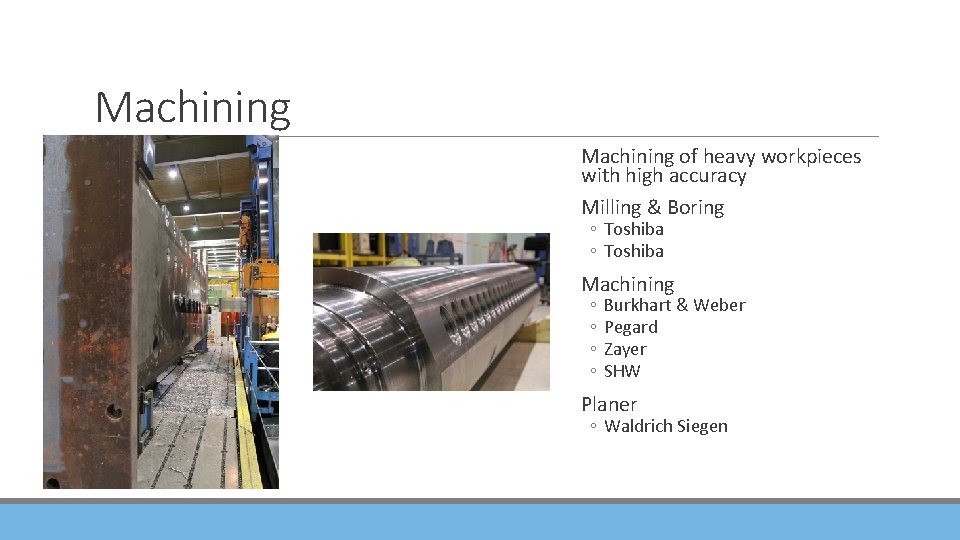 Machining

Machining of heavy workpieces with high accuracy

Milling & Boring
◦ Toshiba
◦ Toshiba

Machining
◦ Burkhart & Weber
◦ Pegard
◦ Zayer
◦ SHW

Planer
◦ Waldrich Siegen